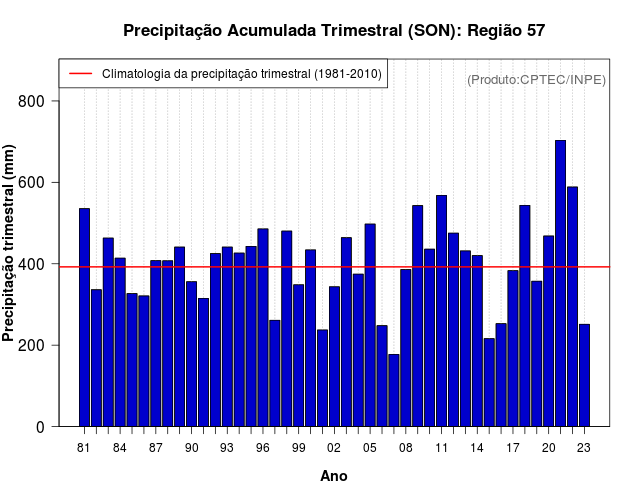 Precipitação Acumulada Trimestral (SON): Região 57

Climatologia da precipitação trimestral (1981-2010)

(Produto:CPTEC/INPE)

Precipitação trimestral (mm)

800
600
400
200
0

81 84 87 90 93 96 99 02 05 08 11 14 17 20 23

Ano